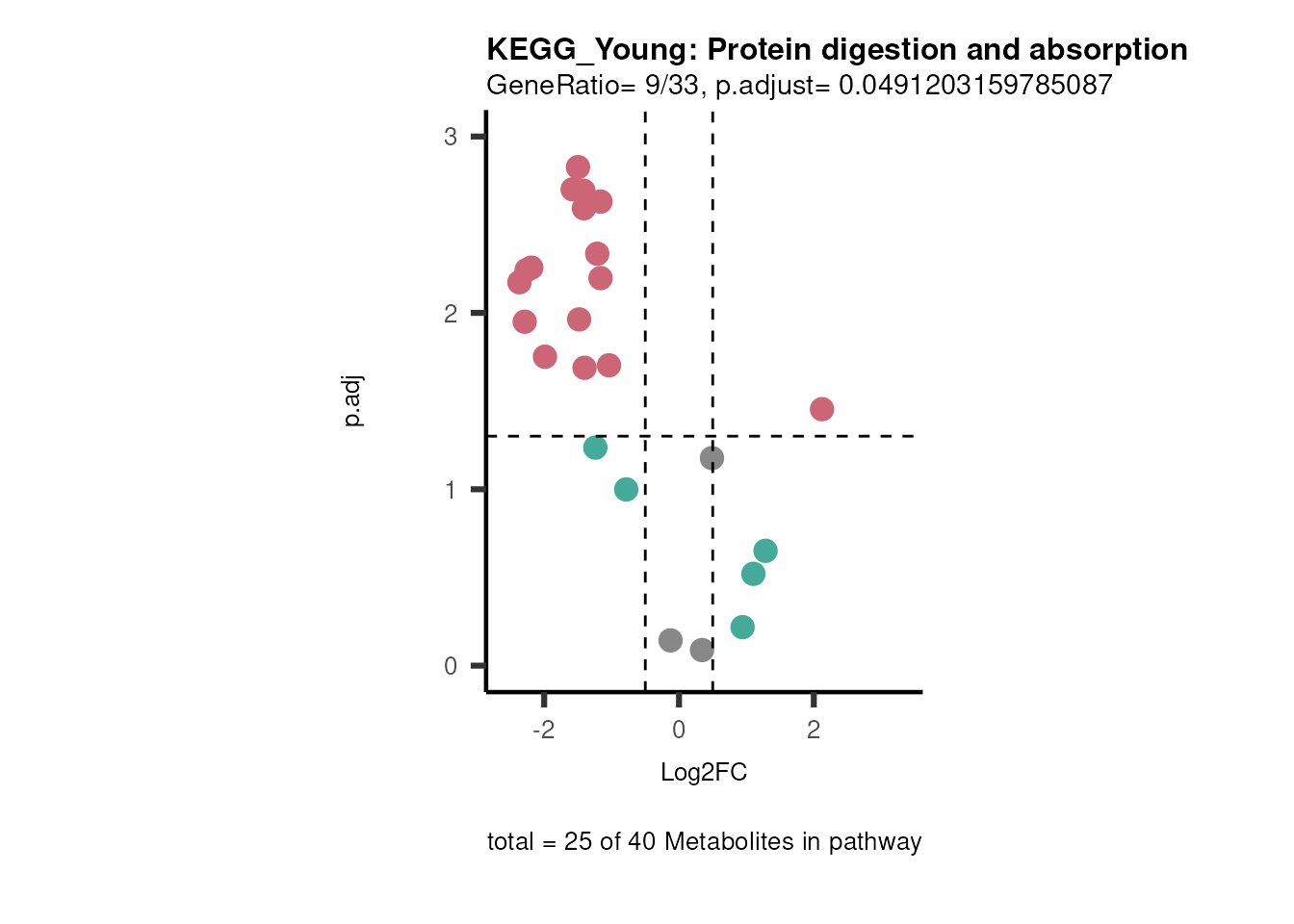 KEGG_Young: Protein digestion and absorption
GeneRatio= 9/33, p.adjust= 0.0491203159785087

p.adj

3
2
1
0

-2
0
2

Log2FC

total = 25 of 40 Metabolites in pathway